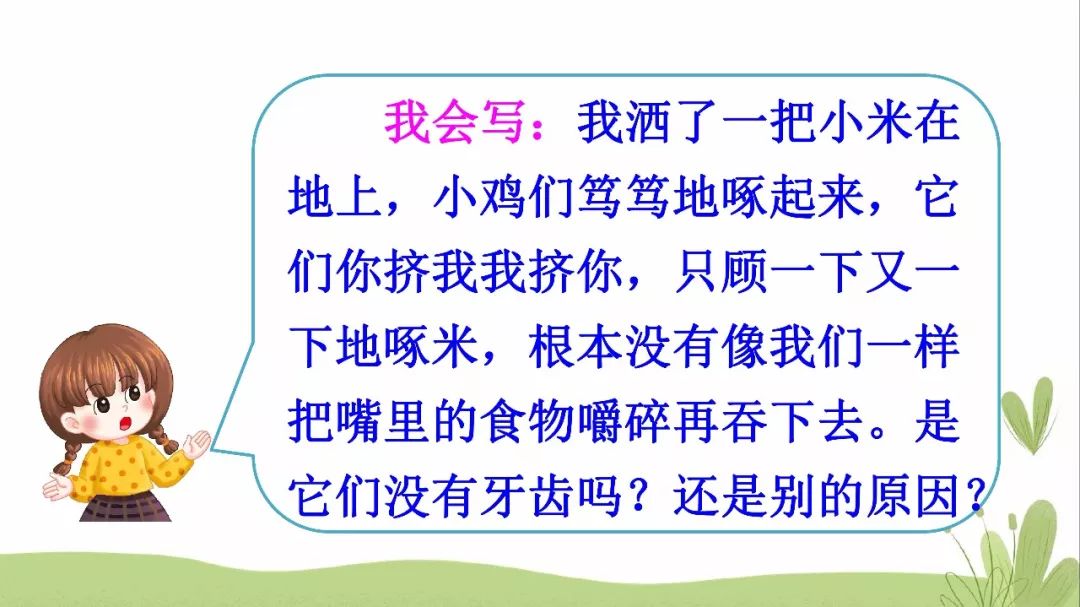 我会写：我洒了一把小米在地上，小鸡们笃笃地啄起来，它们你挤我我挤你，只顾一下又一下地啄米，根本没有像我们一样把嘴里的食物嚼碎再吞下去。是它们没有牙齿吗？还是别的原因？